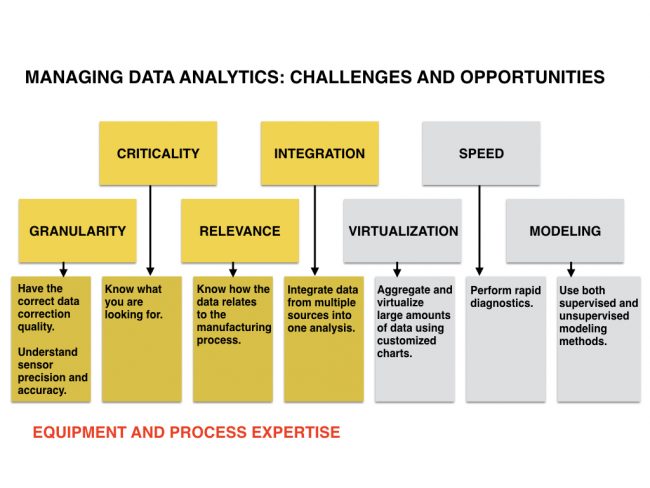 MANAGING DATA ANALYTICS: CHALLENGES AND OPPORTUNITIES

CRITICALITY

INTEGRATION

SPEED

GRANULARITY

RELEVANCE

VIRTUALIZATION

MODELING

Have the correct data correction quality.

Understand sensor precision and accuracy.

Know what you are looking for.

Know how the data relates to the manufacturing process.

Integrate data from multiple sources into one analysis.

Aggregate and virtualize large amounts of data using customized charts.

Perform rapid diagnostics.

Use both supervised and unsupervised modeling methods.

EQUIPMENT AND PROCESS EXPERTISE